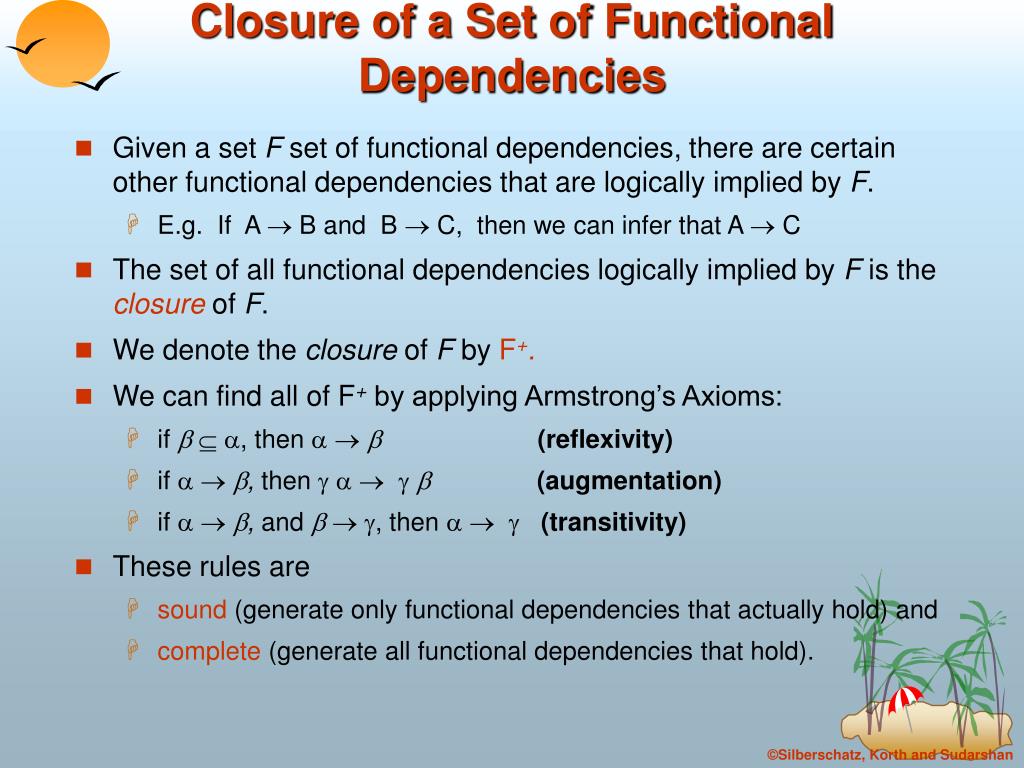 Closure of a Set of Functional Dependencies

Given a set $F$ set of functional dependencies, there are certain other functional dependencies that are logically implied by $F$.

E.g. If $A \rightarrow B$ and $B \rightarrow C$, then we can infer that $A \rightarrow C$

The set of all functional dependencies logically implied by $F$ is the closure of $F$.

We denote the closure of $F$ by $F^+$.

We can find all of $F^+$ by applying Armstrong's Axioms:

if $\beta \subseteq \alpha$, then $\alpha \rightarrow \beta$ (reflexivity)

if $\alpha \rightarrow \beta$, then $\gamma \alpha \rightarrow \gamma \beta$ (augmentation)

if $\alpha \rightarrow \beta$, and $\beta \rightarrow \gamma$, then $\alpha \rightarrow \gamma$ (transitivity)

These rules are

sound (generate only functional dependencies that actually hold) and

complete (generate all functional dependencies that hold).

©Silberschatz, Korth and Sudarshan